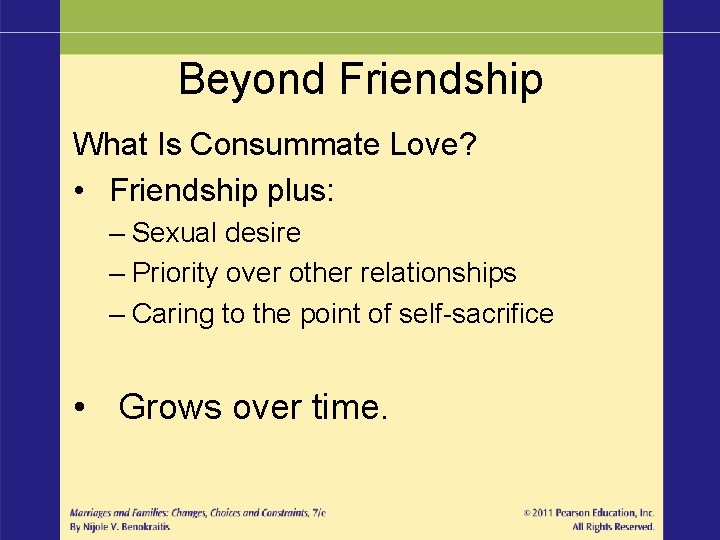 Beyond Friendship

What Is Consummate Love?

• Friendship plus:
– Sexual desire
– Priority over other relationships
– Caring to the point of self-sacrifice

• Grows over time.

Marriages and Families: Changes, Choices and Constraints, 7/e
By Nijole V. Benokraitis

© 2011 Pearson Education, Inc.
All Rights Reserved.